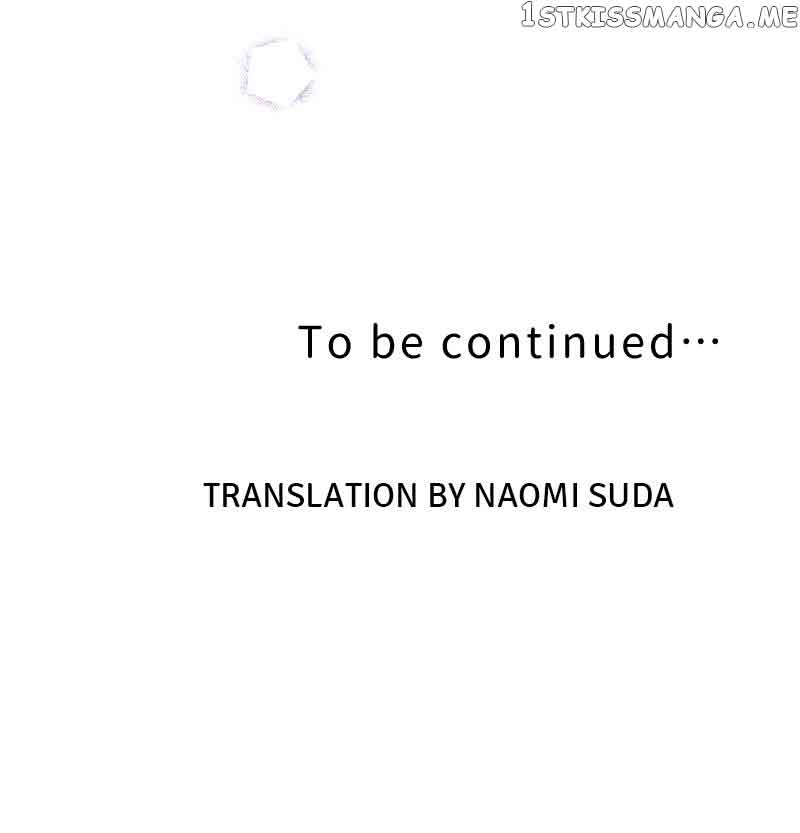 To be continued…

TRANSLATION BY NAOMI SUDA

1STKISSMANGA.ME